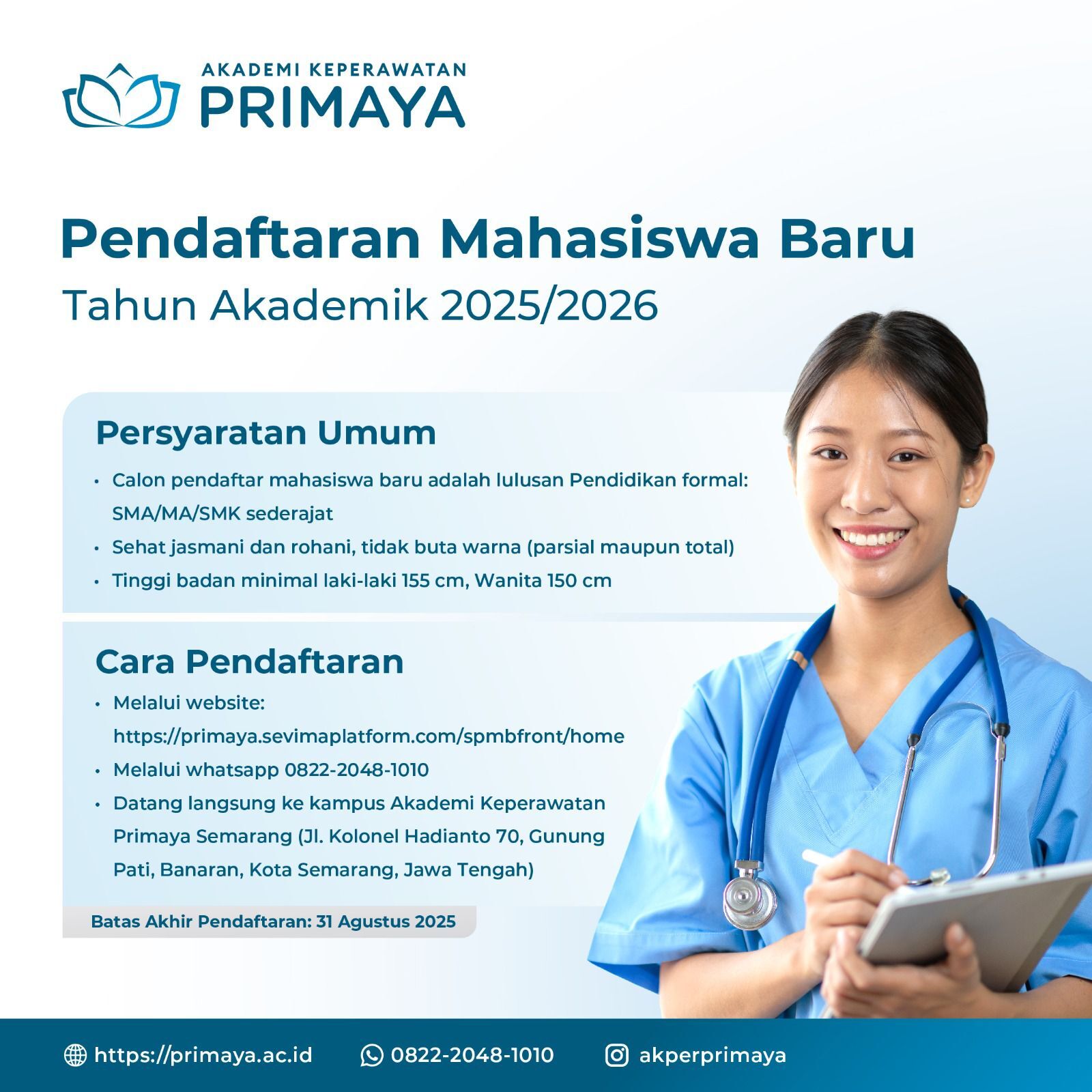 AKADEMI KEPERAWATAN
PRIMAYA

Pendaftaran Mahasiswa Baru
Tahun Akademik 2025/2026

Persyaratan Umum

• Calon pendaftar mahasiswa baru adalah lulusan Pendidikan formal: SMA/MA/SMK sederajat
• Sehat jasmani dan rohani, tidak buta warna (parsial maupun total)
• Tinggi badan minimal laki-laki 155 cm, Wanita 150 cm

Cara Pendaftaran

• Melalui website: https://primaya.sevimaplatform.com/spmbfront/home
• Melalui whatsapp 0822-2048-1010
• Datang langsung ke kampus Akademi Keperawatan Primaya Semarang (Jl. Kolonel Hadianto 70, Gunung Pati, Banaran, Kota Semarang, Jawa Tengah)

Batas Akhir Pendaftaran: 31 Agustus 2025

https://primaya.ac.id 0822-2048-1010 akperprimaya